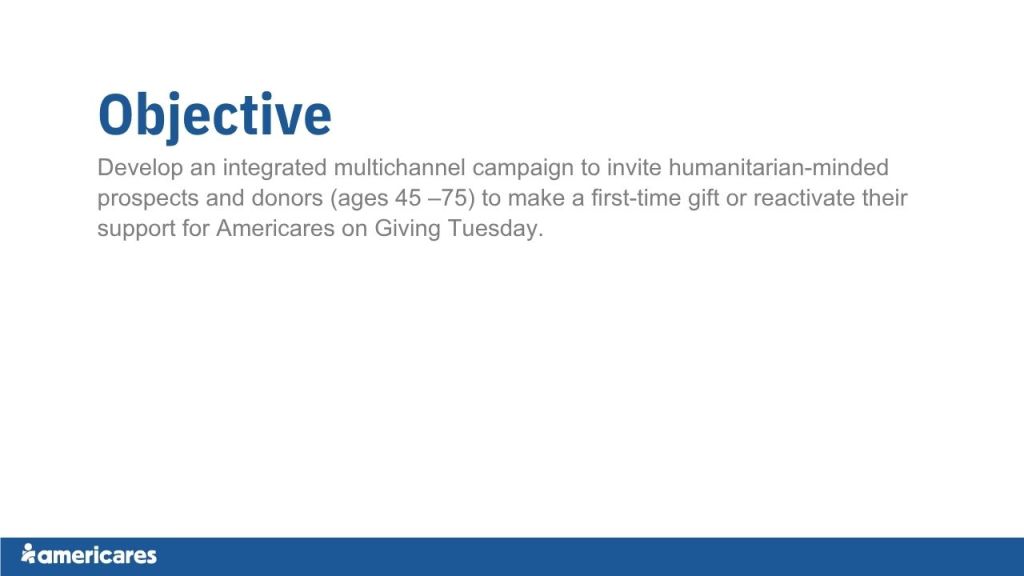 Objective

Develop an integrated multichannel campaign to invite humanitarian-minded prospects and donors (ages 45 –75) to make a first-time gift or reactivate their support for Americares on Giving Tuesday.

americares